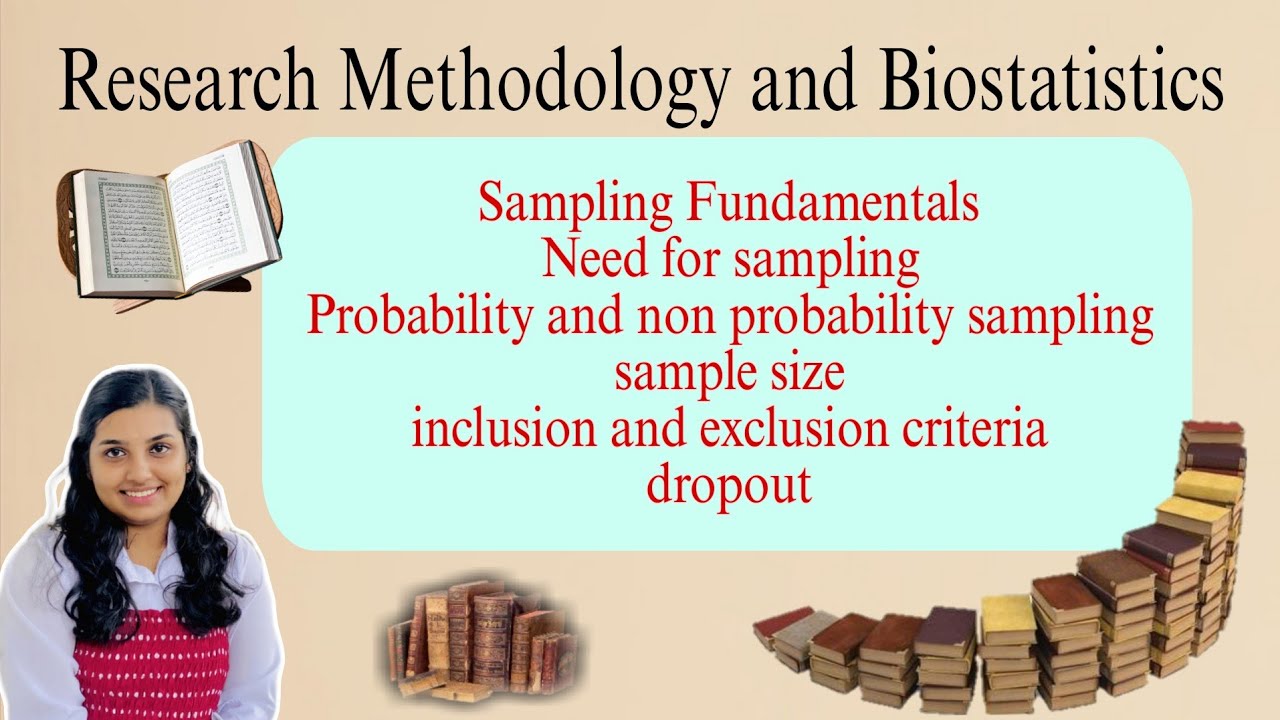 Research Methodology and Biostatistics

Sampling Fundamentals
Need for sampling
Probability and non probability sampling
sample size
inclusion and exclusion criteria
dropout